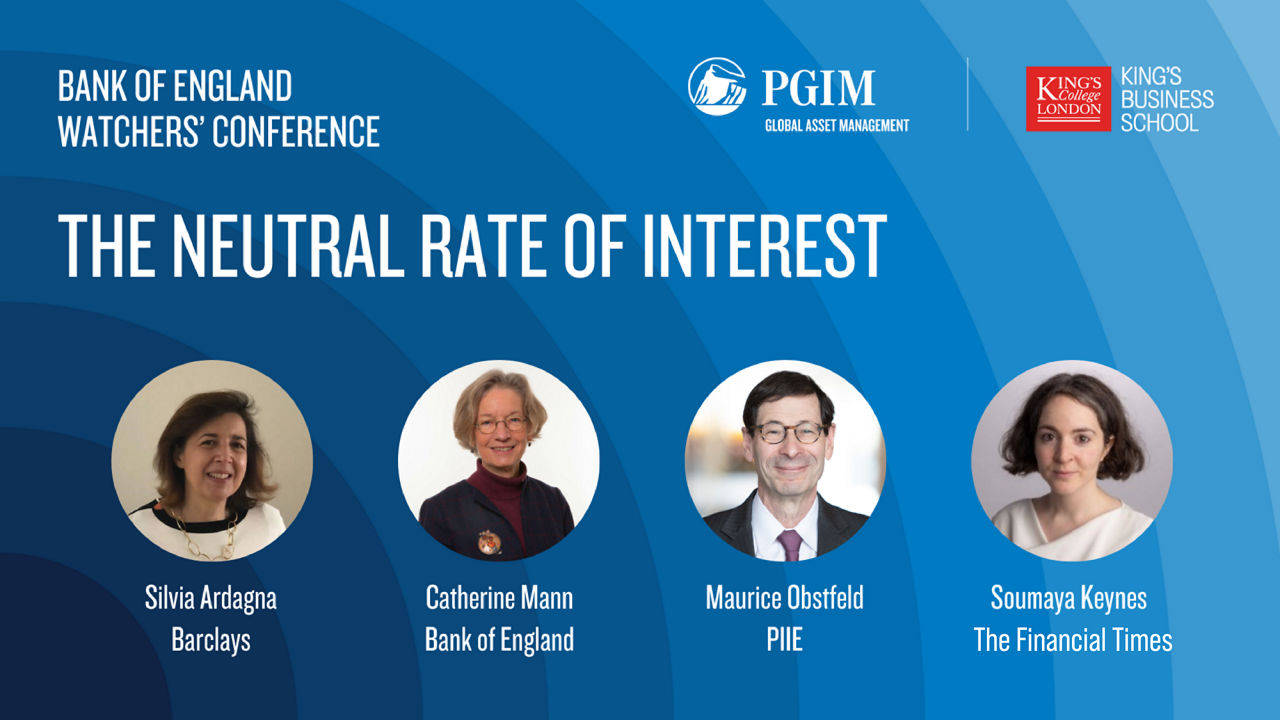 BANK OF ENGLAND
WATCHERS' CONFERENCE

PGIM
GLOBAL ASSET MANAGEMENT

KING'S College LONDON

KING'S BUSINESS SCHOOL

THE NEUTRAL RATE OF INTEREST

Silvia Ardagna
Barclays

Catherine Mann
Bank of England

Maurice Obstfeld
PIIE

Soumaya Keynes
The Financial Times